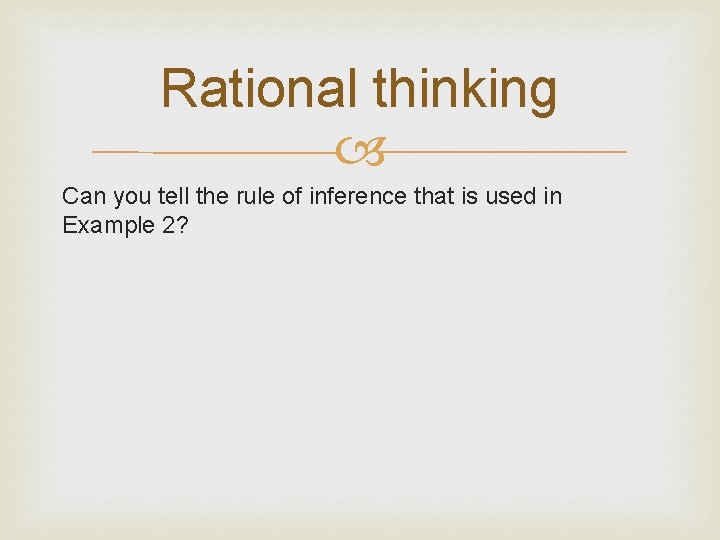 Rational thinking

Can you tell the rule of inference that is used in Example 2?